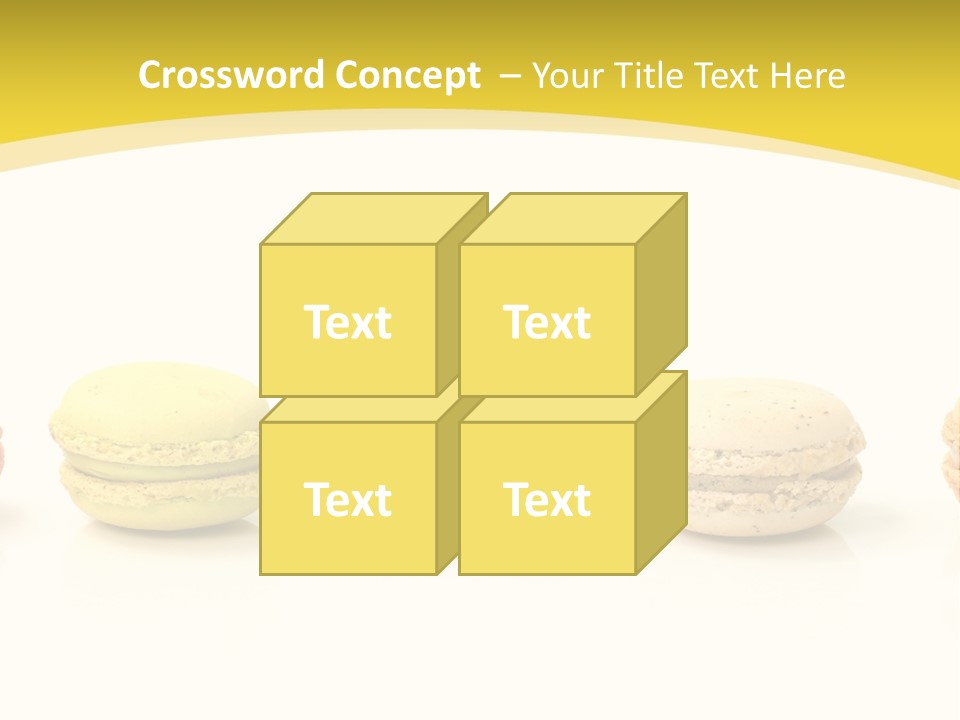 Crossword Concept – Your Title Text Here

Text

Text

Text

Text